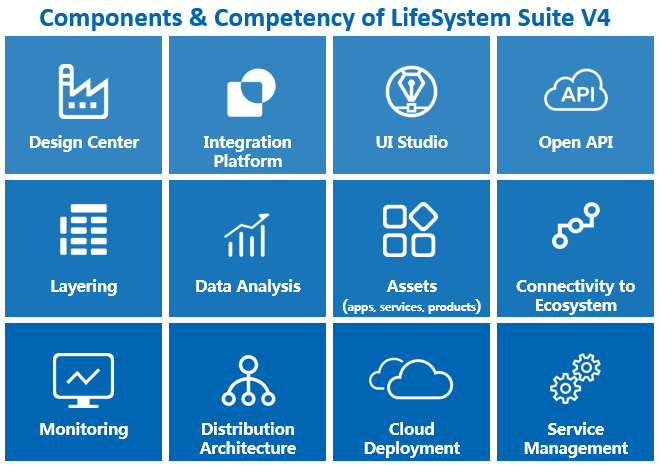 Components & Competency of LifeSystem Suite V4

Design Center

Integration Platform

UI Studio

API

Open API

Layering

Data Analysis

Assets
(apps, services, products)

Connectivity to Ecosystem

Monitoring

Distribution Architecture

Cloud Deployment

Service Management